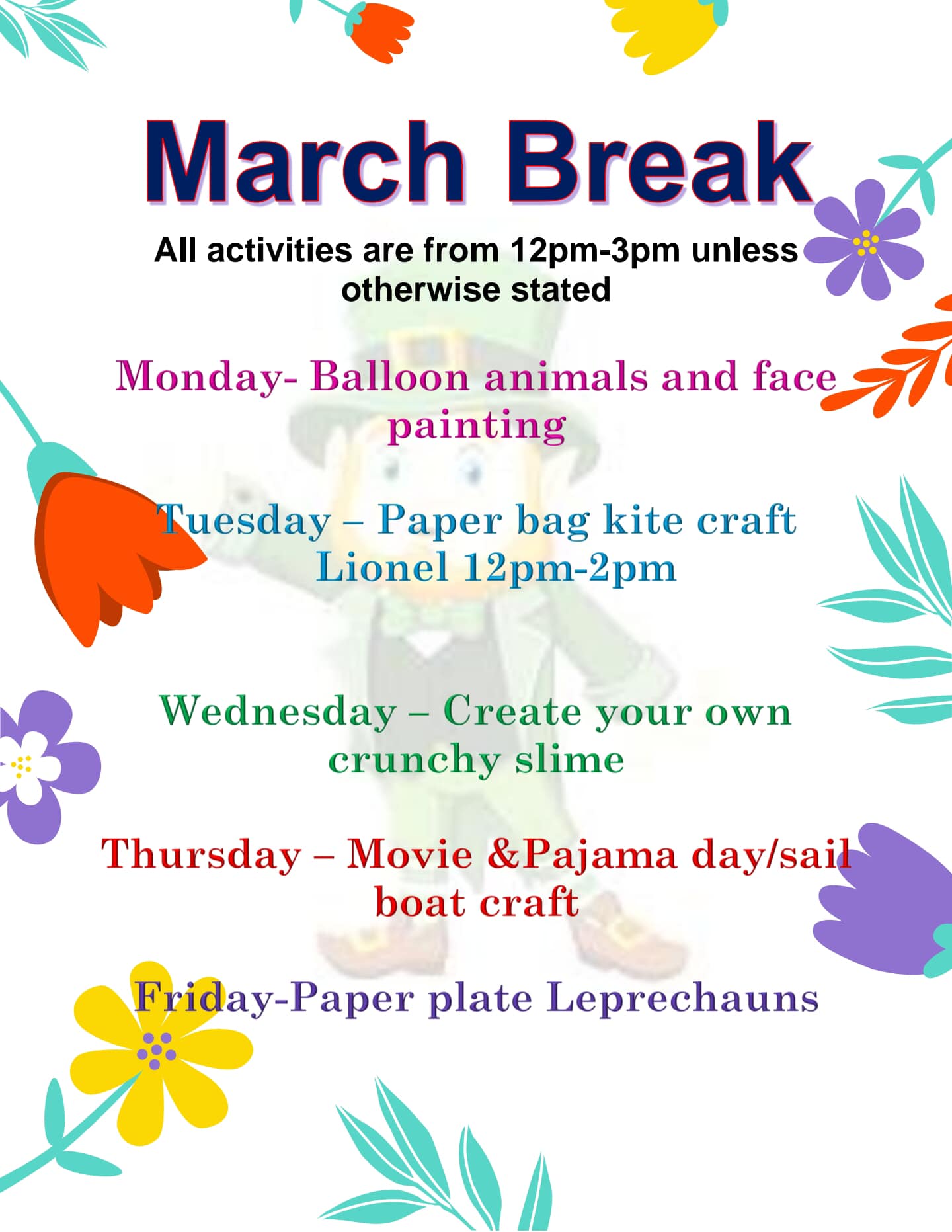 March Break

All activities are from 12pm-3pm unless otherwise stated

Monday- Balloon animals and face painting

Tuesday – Paper bag kite craft Lionel 12pm-2pm

Wednesday – Create your own crunchy slime

Thursday – Movie &Pajama day/sail boat craft

Friday-Paper plate Leprechauns